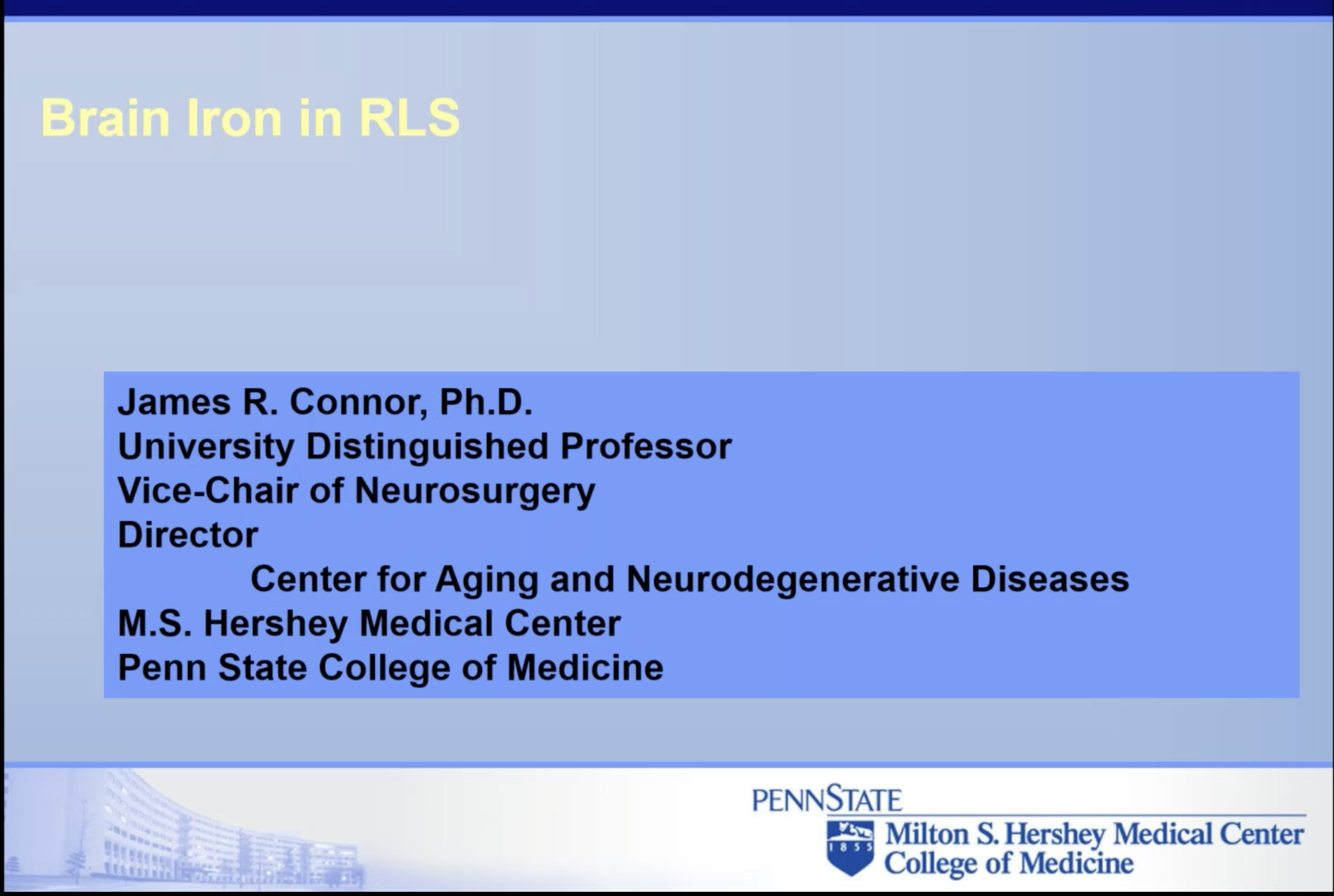 Brain Iron in RLS

James R. Connor, Ph.D.
University Distinguished Professor
Vice-Chair of Neurosurgery
Director
Center for Aging and Neurodegenerative Diseases
M.S. Hershey Medical Center
Penn State College of Medicine

PENNSTATE
1855
Milton S. Hershey Medical Center
College of Medicine